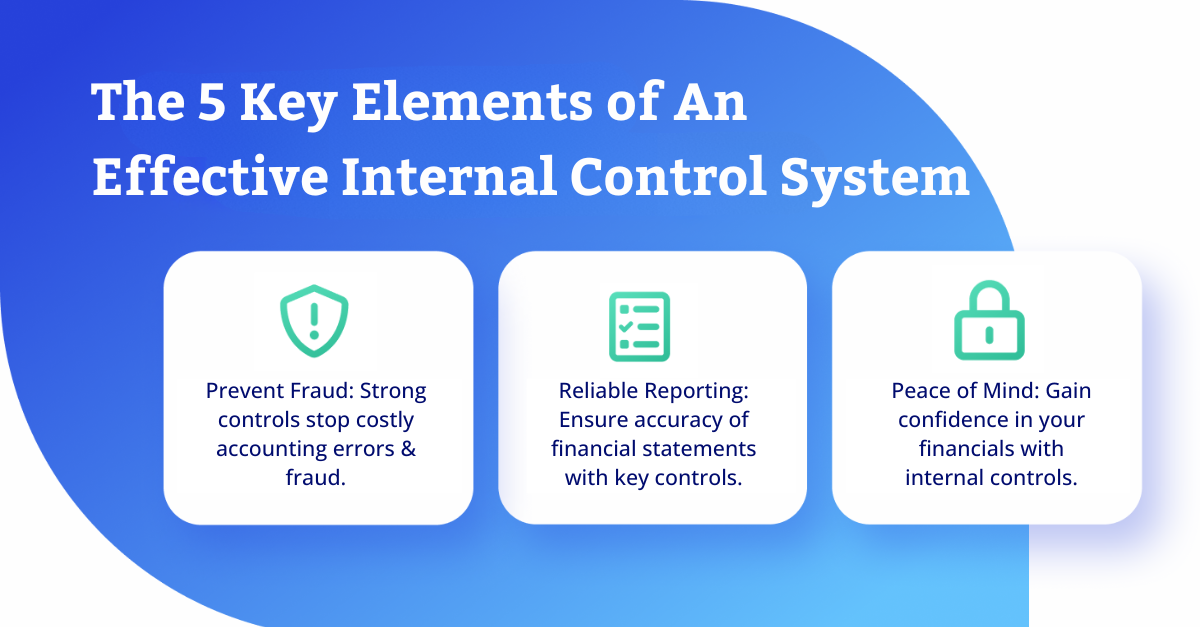 The 5 Key Elements of An Effective Internal Control System

Prevent Fraud: Strong controls stop costly accounting errors & fraud.

Reliable Reporting: Ensure accuracy of financial statements with key controls.

Peace of Mind: Gain confidence in your financials with internal controls.